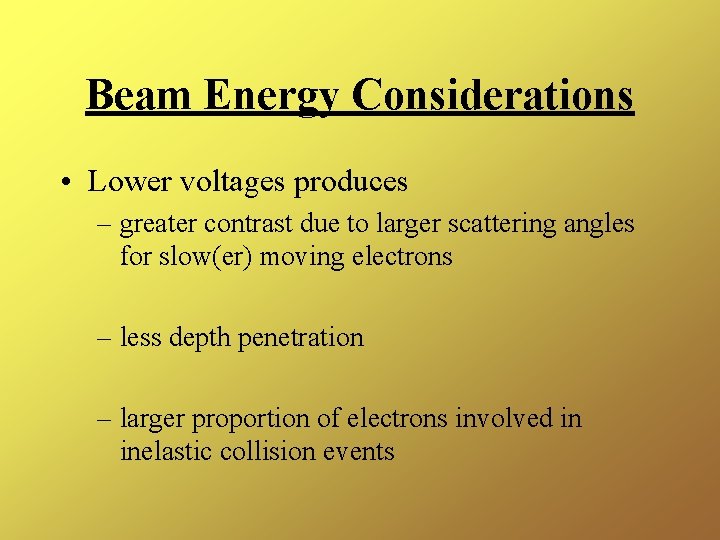 Beam Energy Considerations

• Lower voltages produces
– greater contrast due to larger scattering angles for slow(er) moving electrons

– less depth penetration

– larger proportion of electrons involved in inelastic collision events